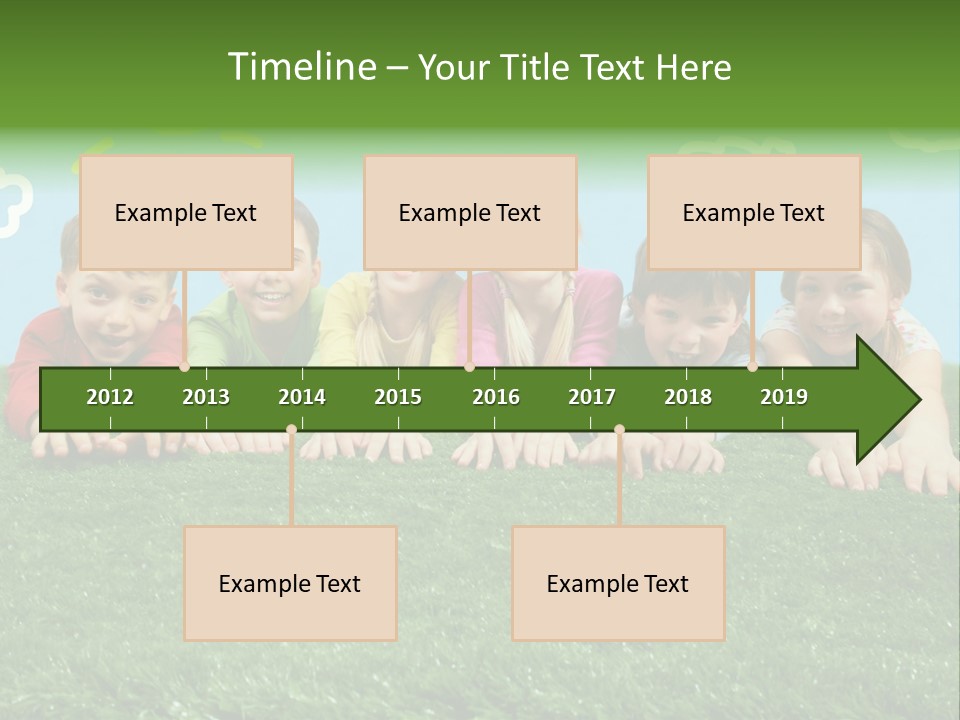 Timeline – Your Title Text Here

Example Text

Example Text

Example Text

2012 2013 2014 2015 2016 2017 2018 2019

Example Text

Example Text